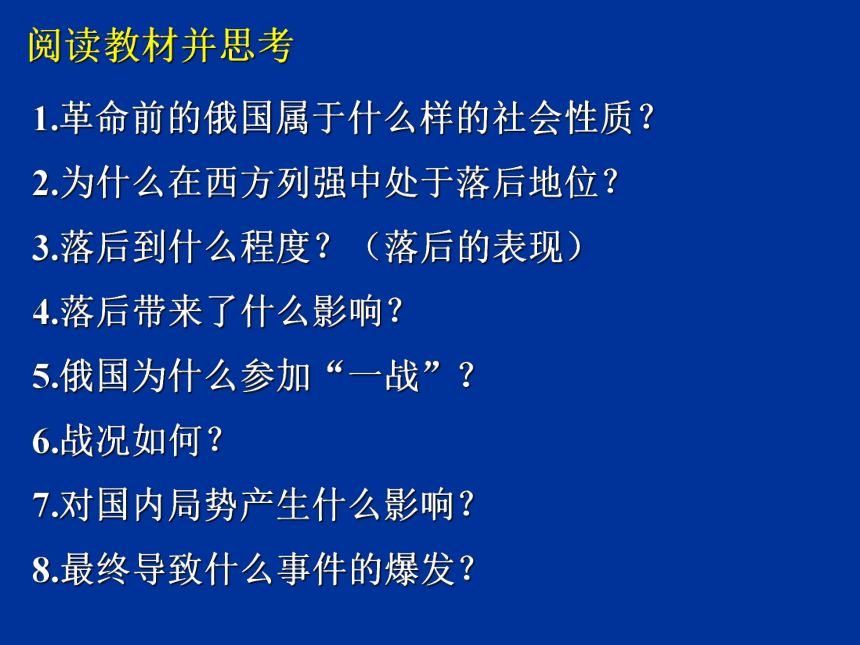 阅读教材并思考

1.革命前的俄国属于什么样的社会性质?

2.为什么在西方列强中处于落后地位?

3.落后到什么程度?（落后的表现）

4.落后带来了什么影响?

5.俄国为什么参加“一战”?

6.战况如何?

7.对国内局势产生什么影响?

8.最终导致什么事件的爆发?